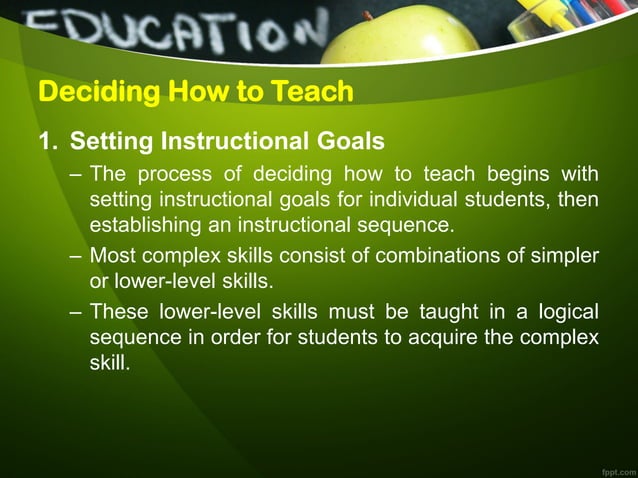 EDUCATION

Deciding How to Teach

1. Setting Instructional Goals

– The process of deciding how to teach begins with setting instructional goals for individual students, then establishing an instructional sequence.

– Most complex skills consist of combinations of simpler or lower-level skills.

– These lower-level skills must be taught in a logical sequence in order for students to acquire the complex skill.

fppt.com